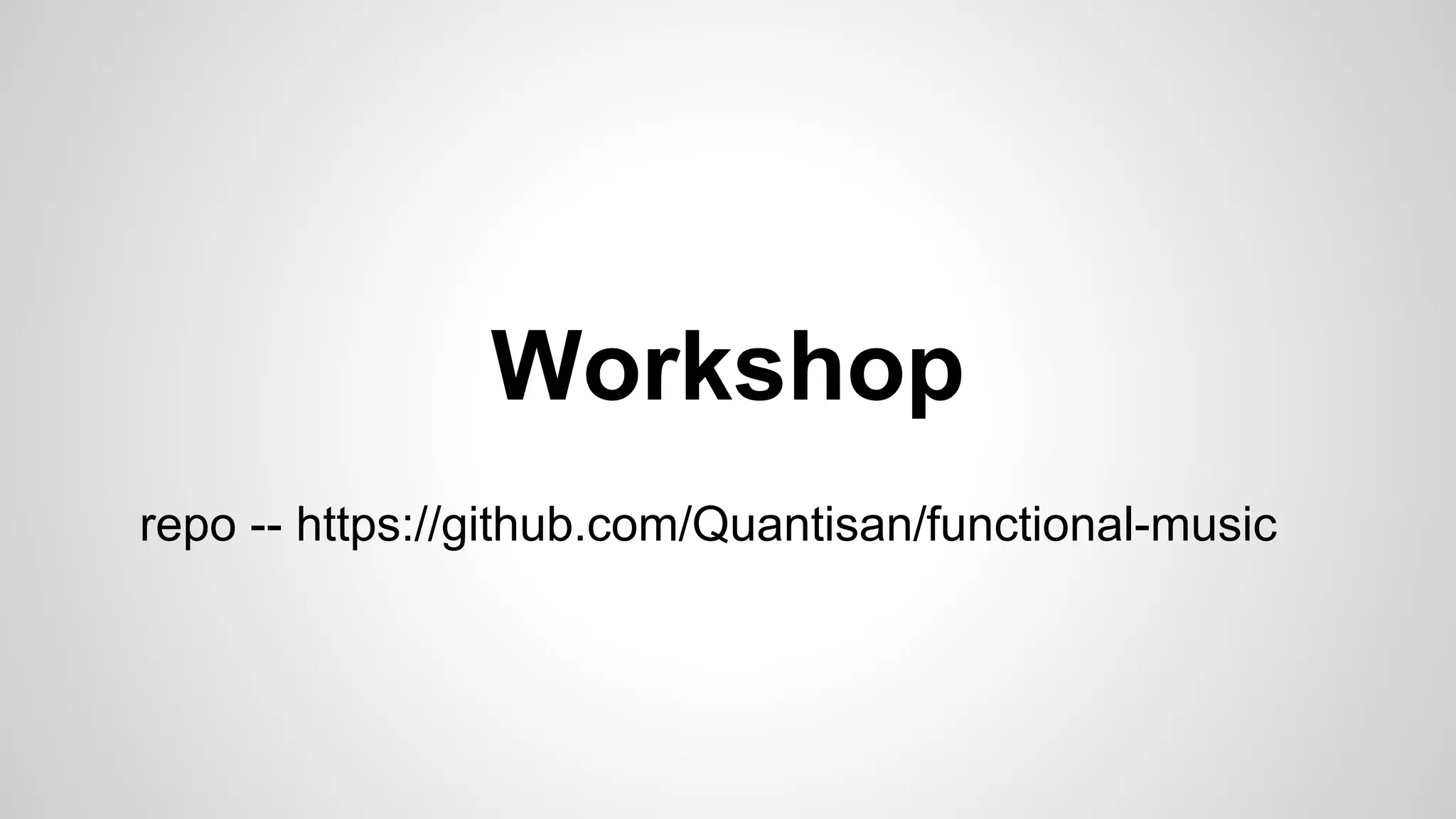 Workshop

repo -- https://github.com/Quantisan/functional-music